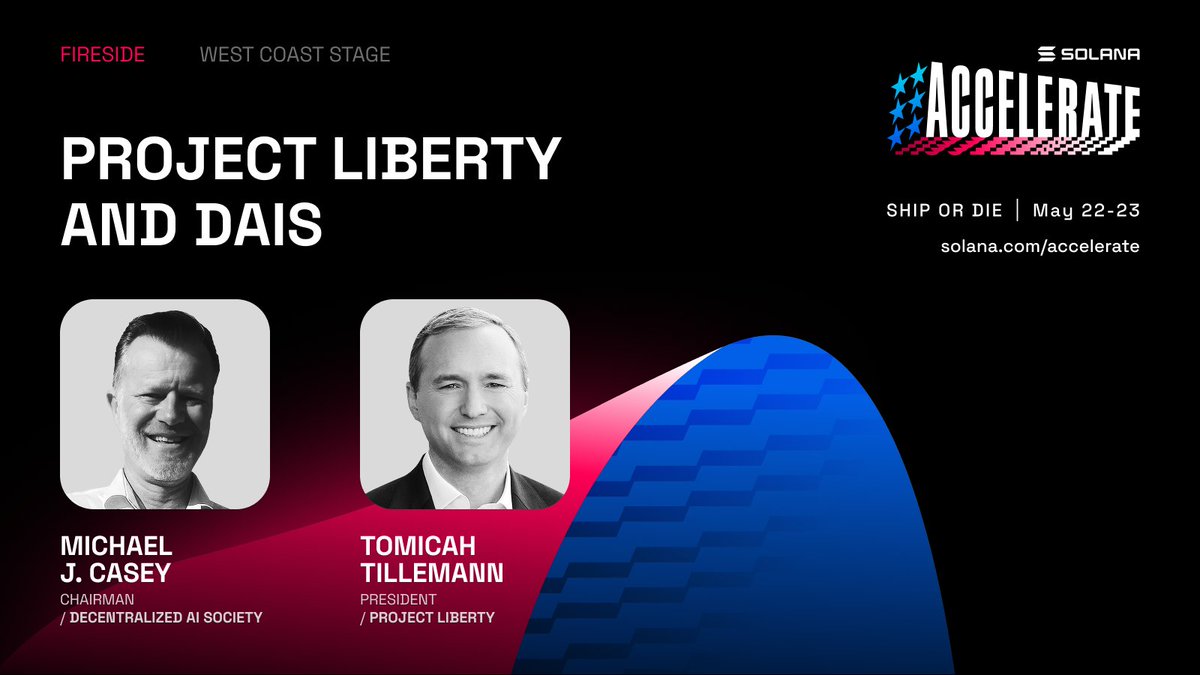 FIRESIDE WEST COAST STAGE

SOLANA

ACCELERATE

PROJECT LIBERTY AND DAIS

SHIP OR DIE | May 22-23

solana.com/accelerate

MICHAEL J. CASEY
CHAIRMAN
/ DECENTRALIZED AI SOCIETY

TOMICAH TILLEMANN
PRESIDENT
/ PROJECT LIBERTY